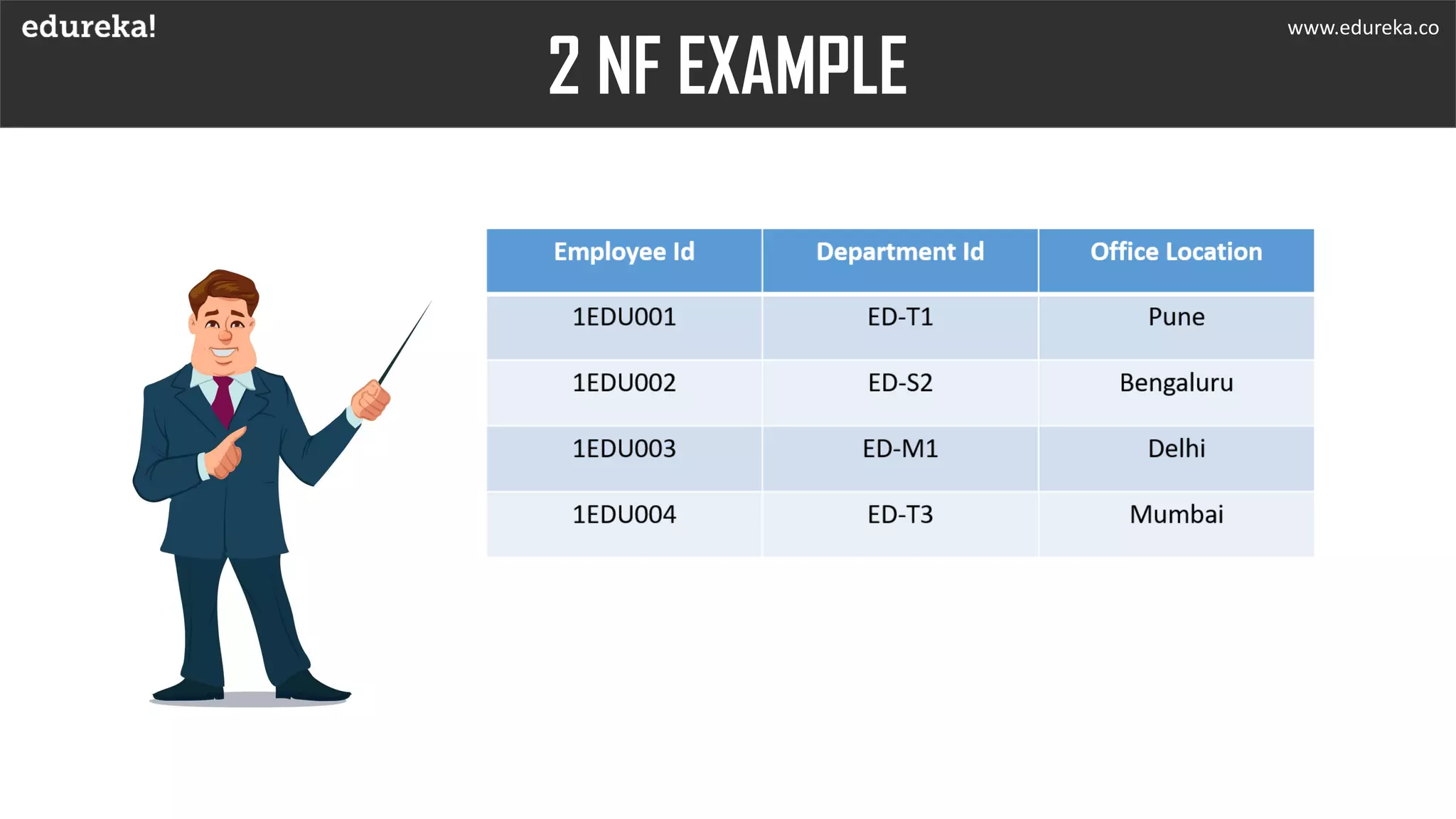 edureka!

2 NF EXAMPLE

www.edureka.co

| Employee Id | Department Id | Office Location |
|---|---|---|
| 1EDU001 | ED-T1 | Pune |
| 1EDU002 | ED-S2 | Bengaluru |
| 1EDU003 | ED-M1 | Delhi |
| 1EDU004 | ED-T3 | Mumbai |